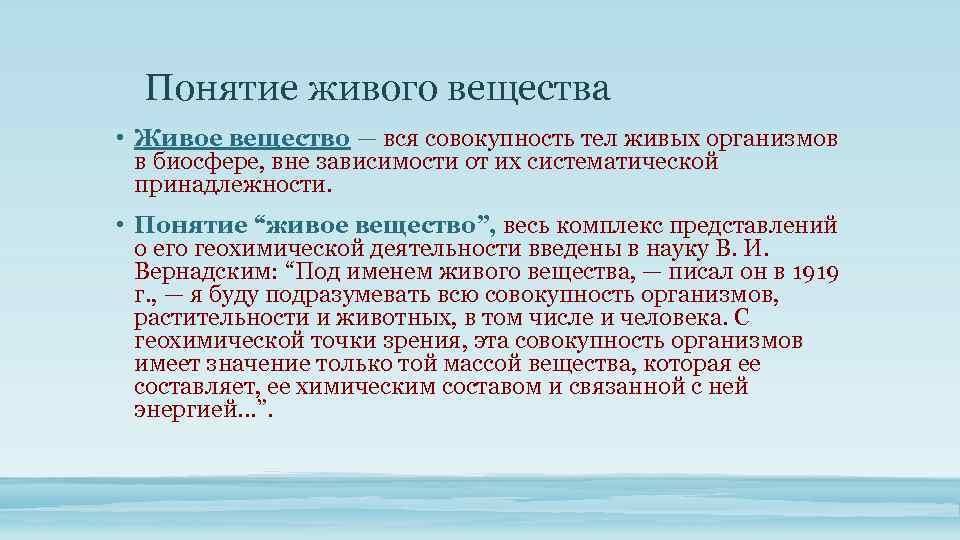 Понятие живого вещества

• Живое вещество — вся совокупность тел живых организмов в биосфере, вне зависимости от их систематической принадлежности.

• Понятие “живое вещество”, весь комплекс представлений о его геохимической деятельности введены в науку В. И. Вернадским: “Под именем живого вещества, — писал он в 1919 г., — я буду подразумевать всю совокупность организмов, растительности и животных, в том числе и человека. С геохимической точки зрения, эта совокупность организмов имеет значение только той массой вещества, которая ее составляет, ее химическим составом и связанной с ней энергией…”.